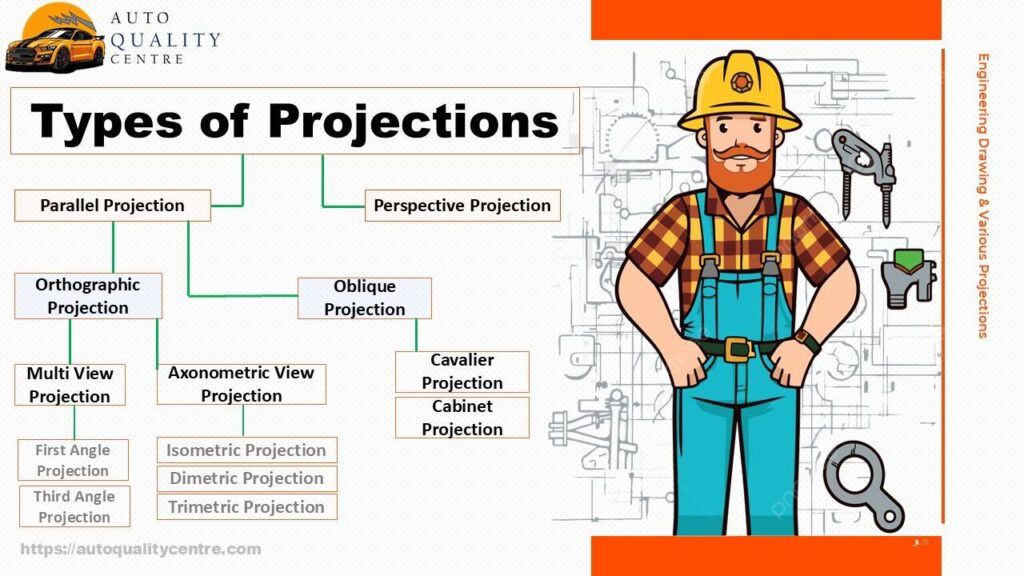 AUTO QUALITY CENTRE

Types of Projections

Parallel Projection

Perspective Projection

Orthographic Projection

Oblique Projection

Multi View Projection

Axonometric View Projection

Cavalier Projection

Cabinet Projection

First Angle Projection

Third Angle Projection

Isometric Projection

Dimetric Projection

Trimetric Projection

https://autoqualitycentre.com

Engineering Drawing & Various Projections